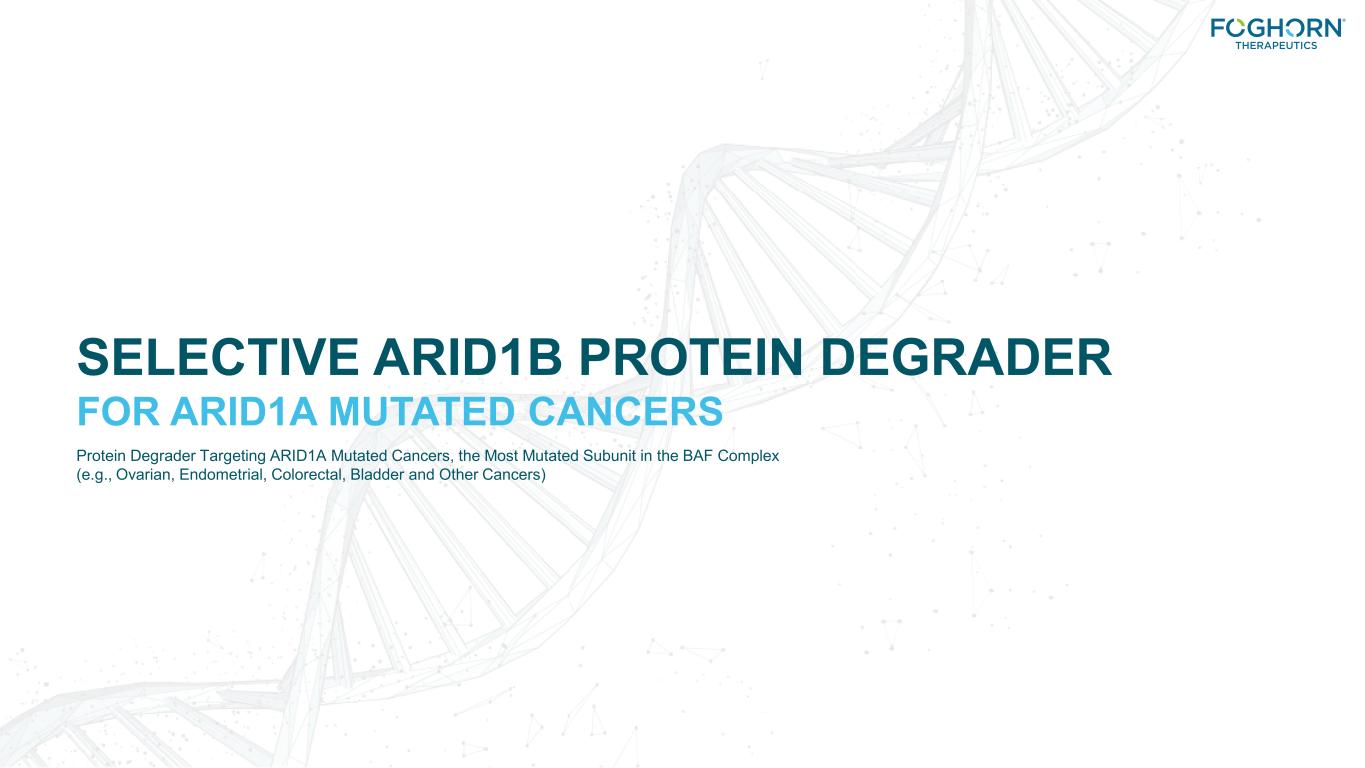 FOGHORN®
THERAPEUTICS

SELECTIVE ARID1B PROTEIN DEGRADER
FOR ARID1A MUTATED CANCERS

Protein Degrader Targeting ARID1A Mutated Cancers, the Most Mutated Subunit in the BAF Complex (e.g., Ovarian, Endometrial, Colorectal, Bladder and Other Cancers)